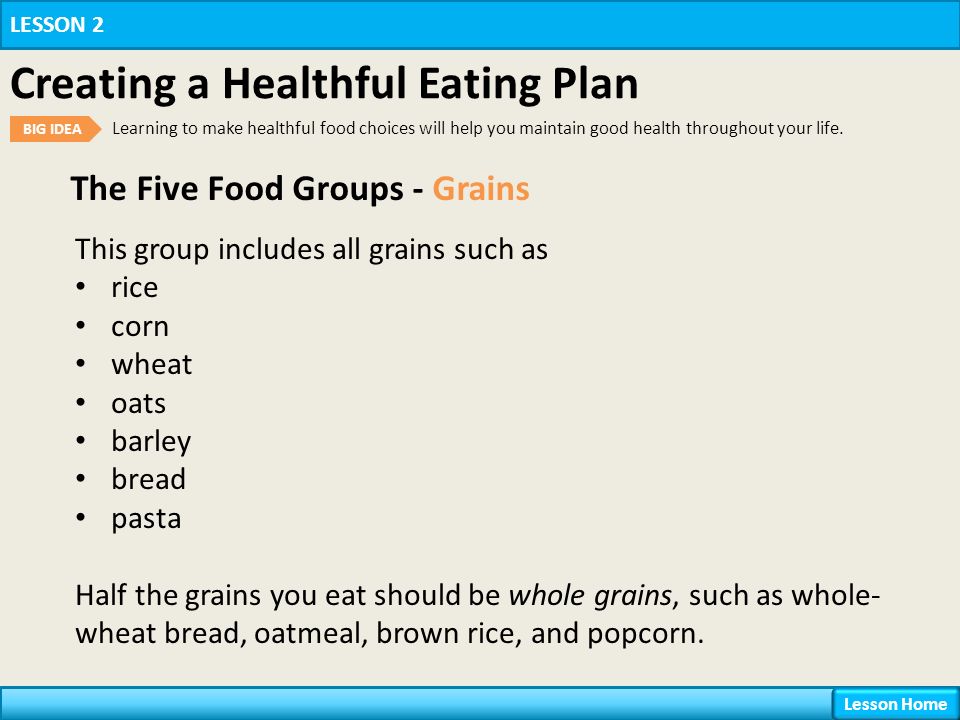 LESSON 2

Creating a Healthful Eating Plan

BIG IDEA Learning to make healthful food choices will help you maintain good health throughout your life.

The Five Food Groups - Grains

This group includes all grains such as
• rice
• corn
• wheat
• oats
• barley
• bread
• pasta

Half the grains you eat should be whole grains, such as whole-wheat bread, oatmeal, brown rice, and popcorn.

Lesson Home